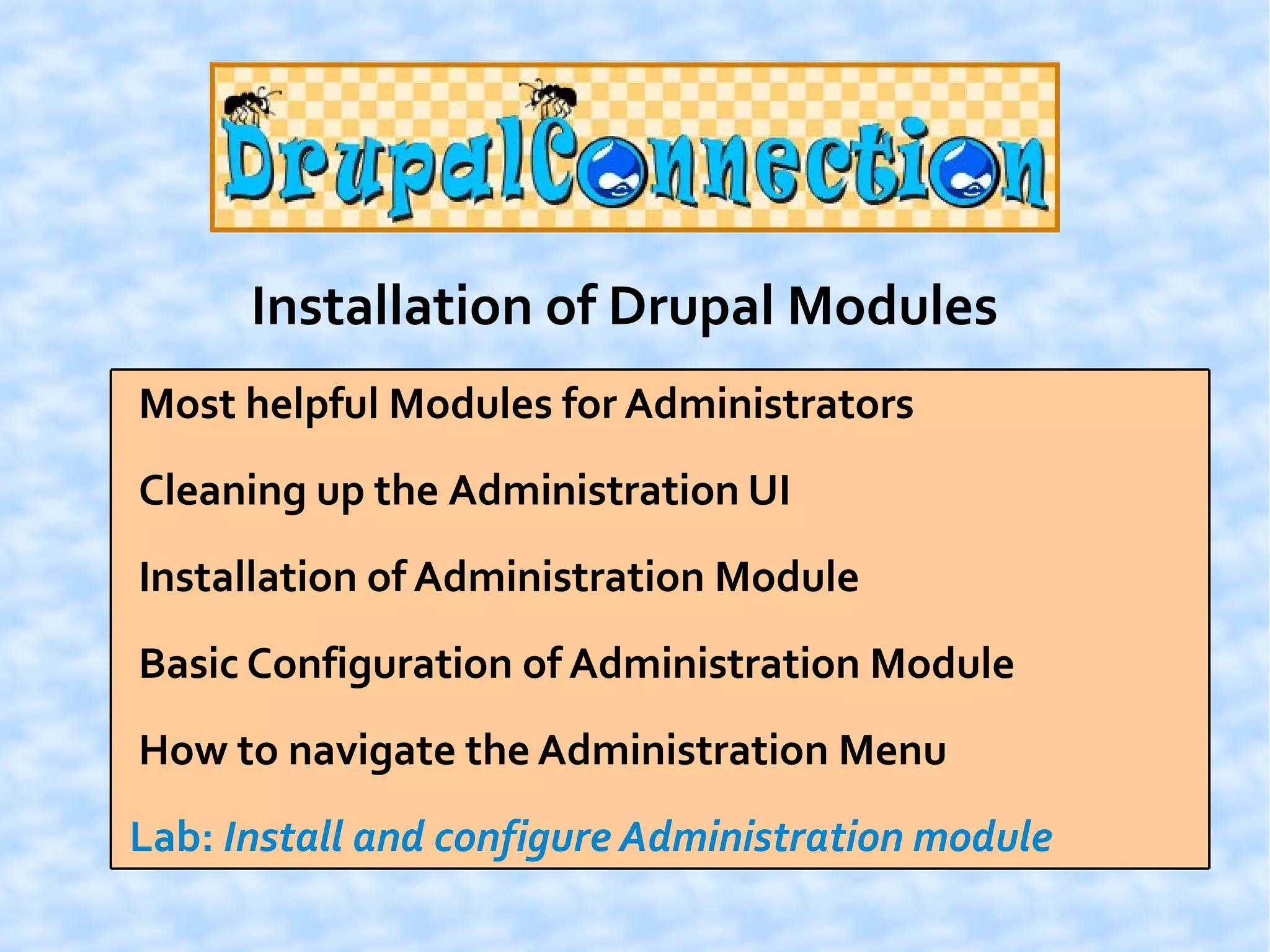 DrupalConnection

Installation of Drupal Modules

Most helpful Modules for Administrators

Cleaning up the Administration UI

Installation of Administration Module

Basic Configuration of Administration Module

How to navigate the Administration Menu

Lab: Install and configure Administration module